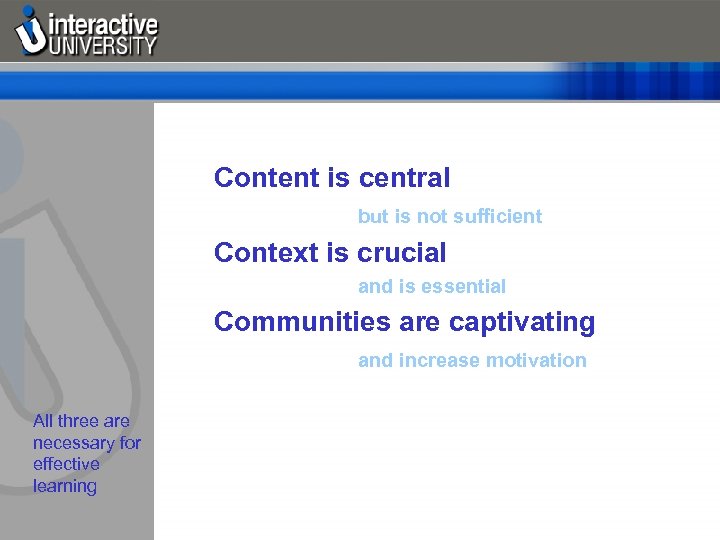 interactive UNIVERSITY

Content is central

but is not sufficient

Context is crucial

and is essential

Communities are captivating

and increase motivation

All three are necessary for effective learning